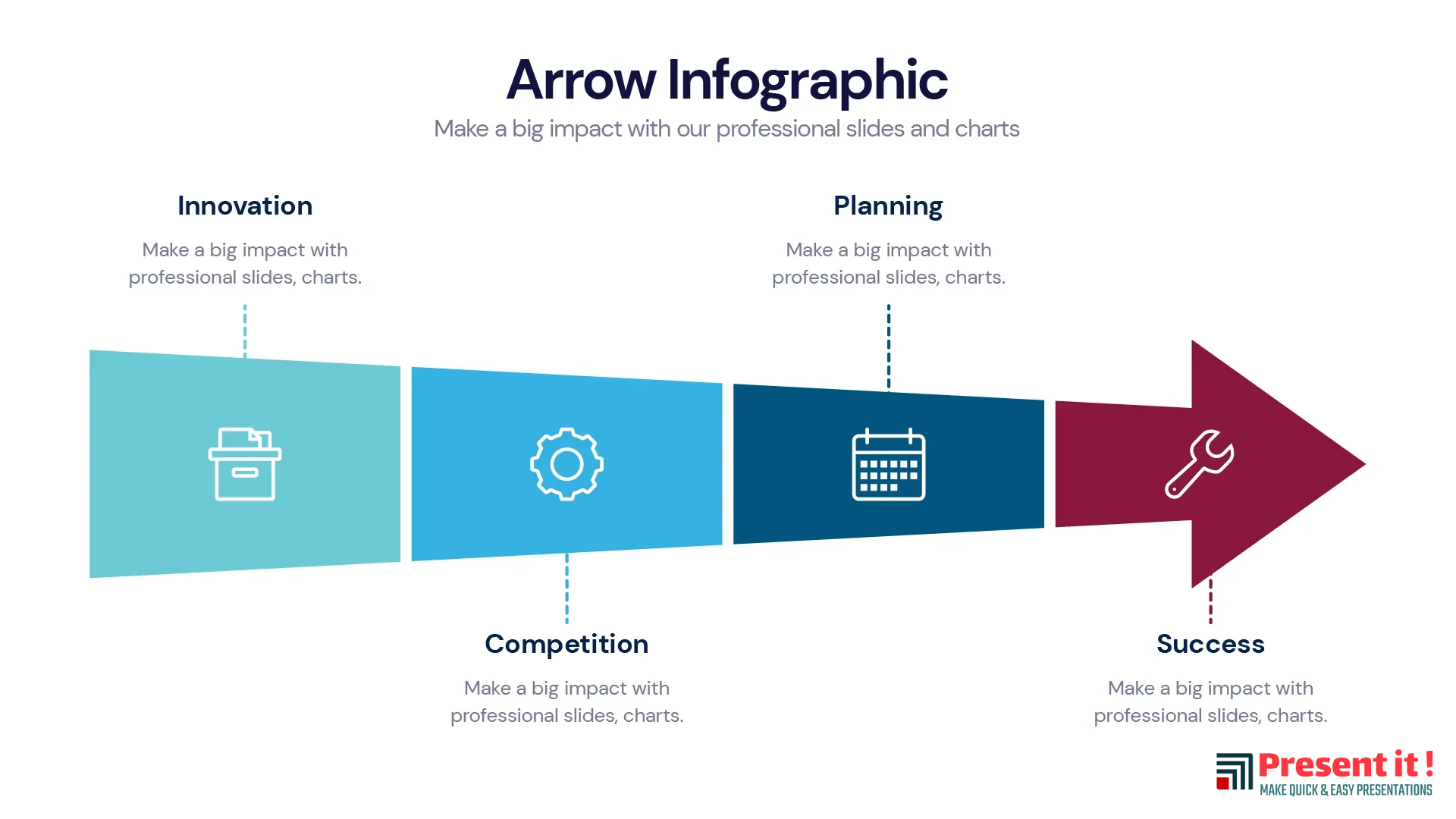 Arrow Infographic

Make a big impact with our professional slides and charts

Innovation

Make a big impact with professional slides, charts.

Planning

Make a big impact with professional slides, charts.

Competition

Make a big impact with professional slides, charts.

Success

Make a big impact with professional slides, charts.

Present it !
MAKE QUICK & EASY PRESENTATIONS